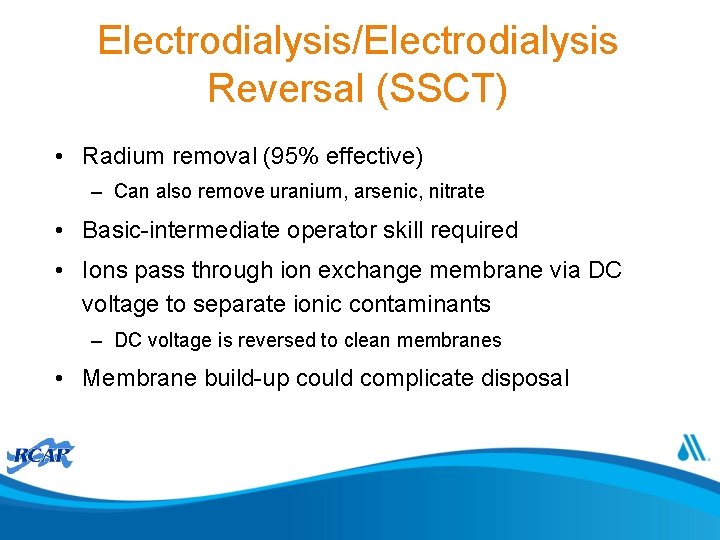 Electrodialysis/Electrodialysis Reversal (SSCT)

• Radium removal (95% effective)
  – Can also remove uranium, arsenic, nitrate
• Basic-intermediate operator skill required
• Ions pass through ion exchange membrane via DC voltage to separate ionic contaminants
  – DC voltage is reversed to clean membranes
• Membrane build-up could complicate disposal

RCAP